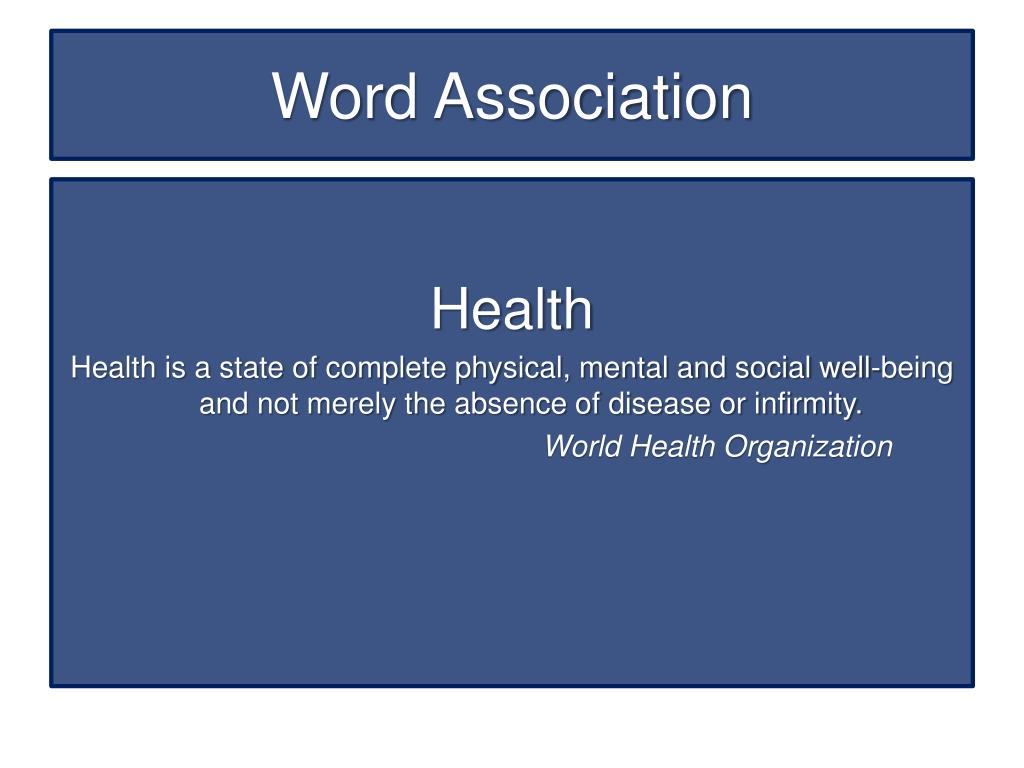 Word Association

Health

Health is a state of complete physical, mental and social well-being and not merely the absence of disease or infirmity.

World Health Organization